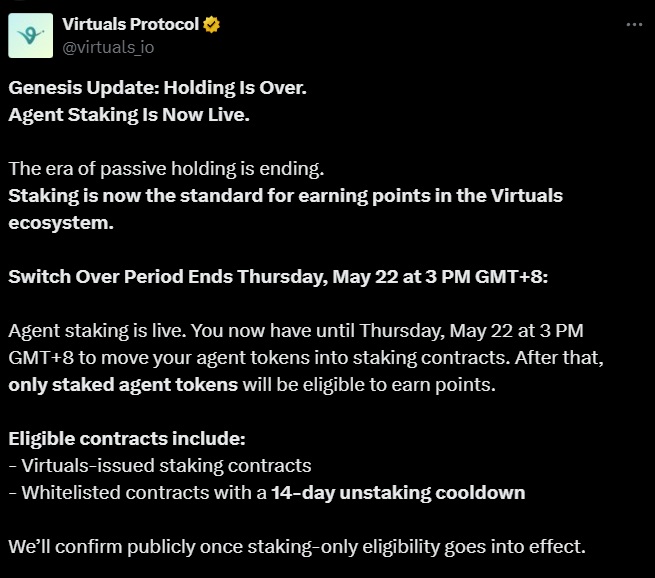 Virtuals Protocol
@virtuals_io

Genesis Update: Holding Is Over.
Agent Staking Is Now Live.

The era of passive holding is ending.
Staking is now the standard for earning points in the Virtuals ecosystem.

Switch Over Period Ends Thursday, May 22 at 3 PM GMT+8:

Agent staking is live. You now have until Thursday, May 22 at 3 PM GMT+8 to move your agent tokens into staking contracts. After that, only staked agent tokens will be eligible to earn points.

Eligible contracts include:
- Virtuals-issued staking contracts
- Whitelisted contracts with a 14-day unstaking cooldown

We'll confirm publicly once staking-only eligibility goes into effect.